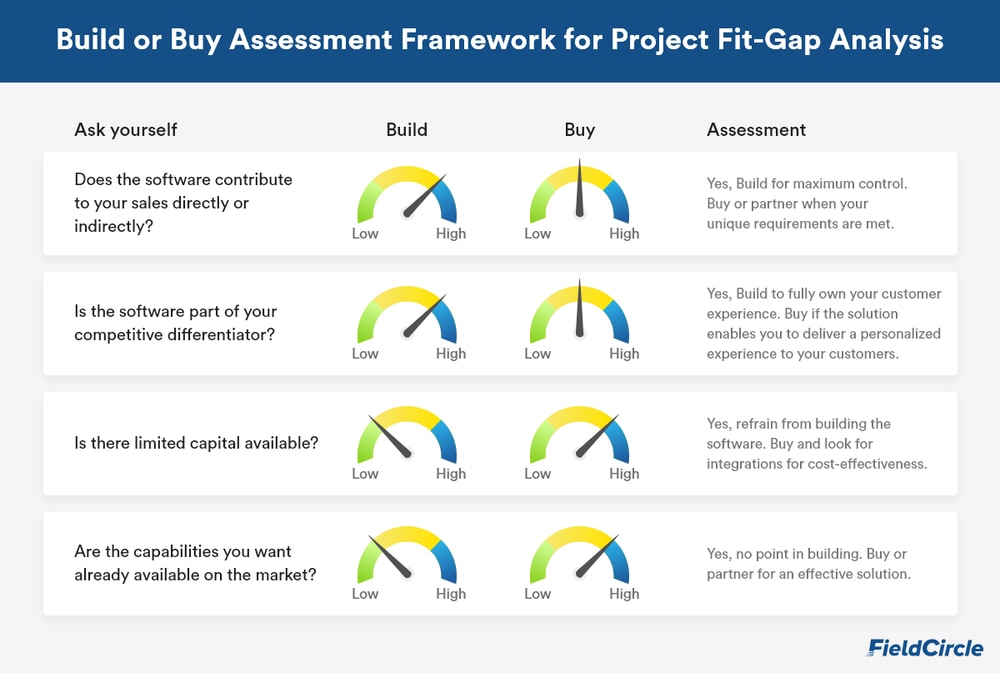 Build or Buy Assessment Framework for Project Fit-Gap Analysis

| Ask yourself | Build | Buy | Assessment |
|---|---|---|---|
| Does the software contribute to your sales directly or indirectly? | Low High | Low High | Yes, Build for maximum control. Buy or partner when your unique requirements are met. |
| Is the software part of your competitive differentiator? | Low High | Low High | Yes, Build to fully own your customer experience. Buy if the solution enables you to deliver a personalized experience to your customers. |
| Is there limited capital available? | Low High | Low High | Yes, refrain from building the software. Buy and look for integrations for cost-effectiveness. |
| Are the capabilities you want already available on the market? | Low High | Low High | Yes, no point in building. Buy or partner for an effective solution. |

FieldCircle